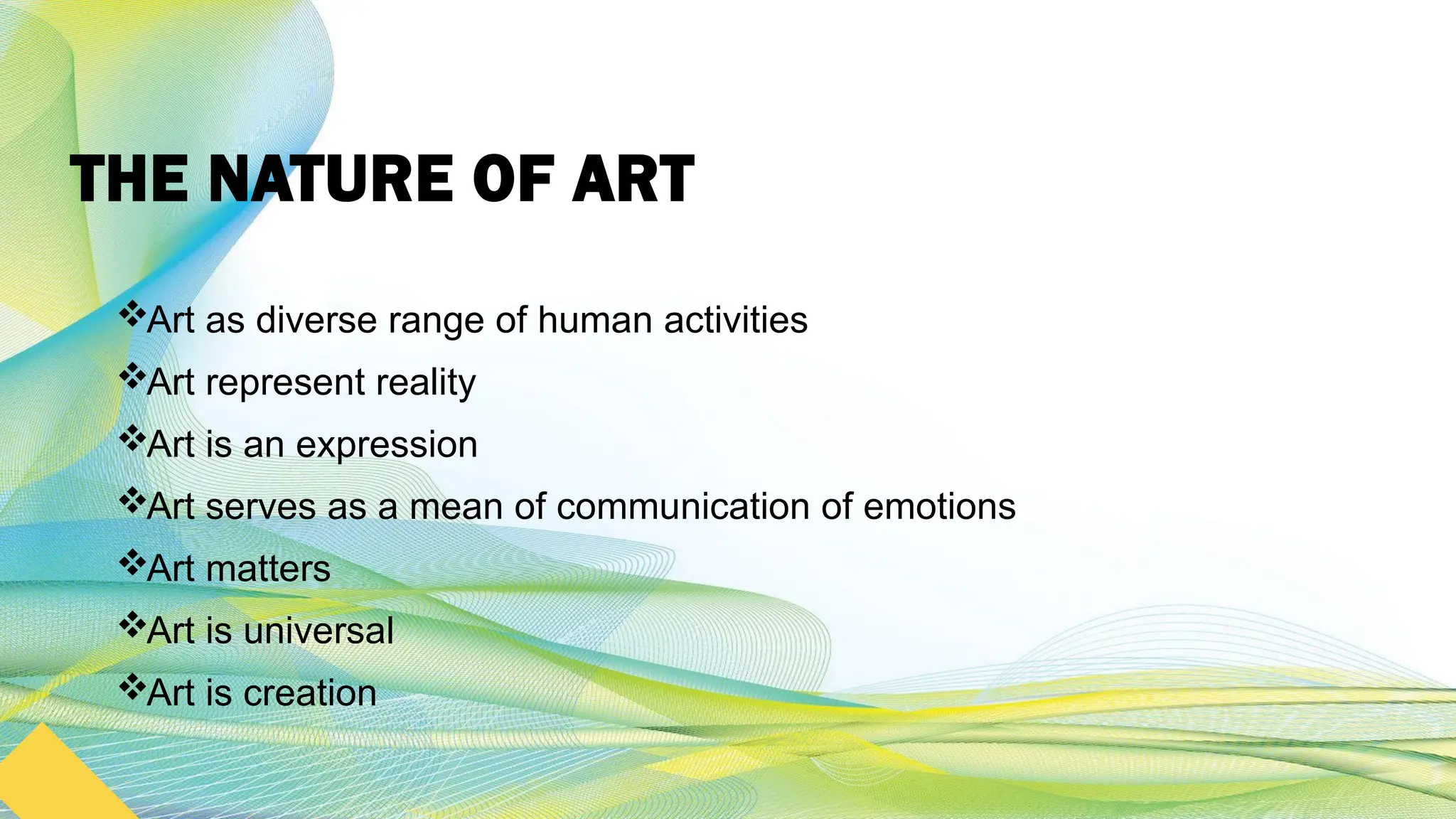 THE NATURE OF ART

❖Art as diverse range of human activities
❖Art represent reality
❖Art is an expression
❖Art serves as a mean of communication of emotions
❖Art matters
❖Art is universal
❖Art is creation